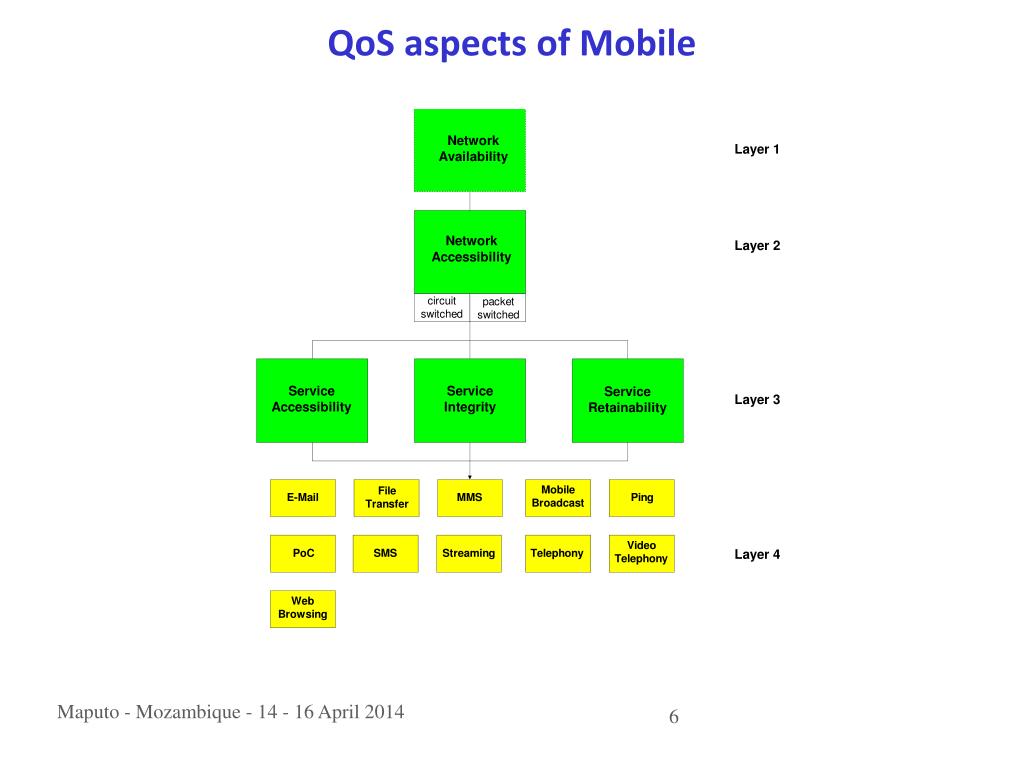 QoS aspects of Mobile

Network Availability

Layer 1

Network Accessibility

Layer 2

circuit switched

packet switched

Service Accessibility

Service Integrity

Service Retainability

Layer 3

E-Mail

File Transfer

MMS

Mobile Broadcast

Ping

PoC

SMS

Streaming

Telephony

Video Telephony

Layer 4

Web Browsing

Maputo - Mozambique - 14 - 16 April 2014

6